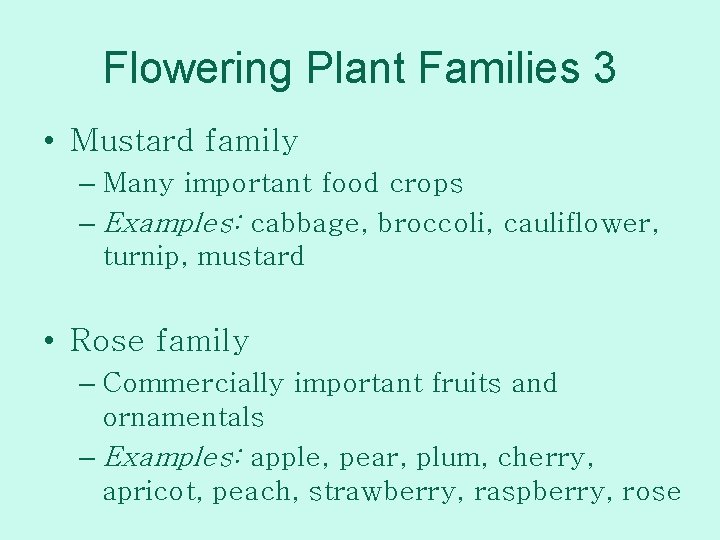 Flowering Plant Families 3

• Mustard family
– Many important food crops
– Examples: cabbage, broccoli, cauliflower, turnip, mustard

• Rose family
– Commercially important fruits and ornamentals
– Examples: apple, pear, plum, cherry, apricot, peach, strawberry, raspberry, rose